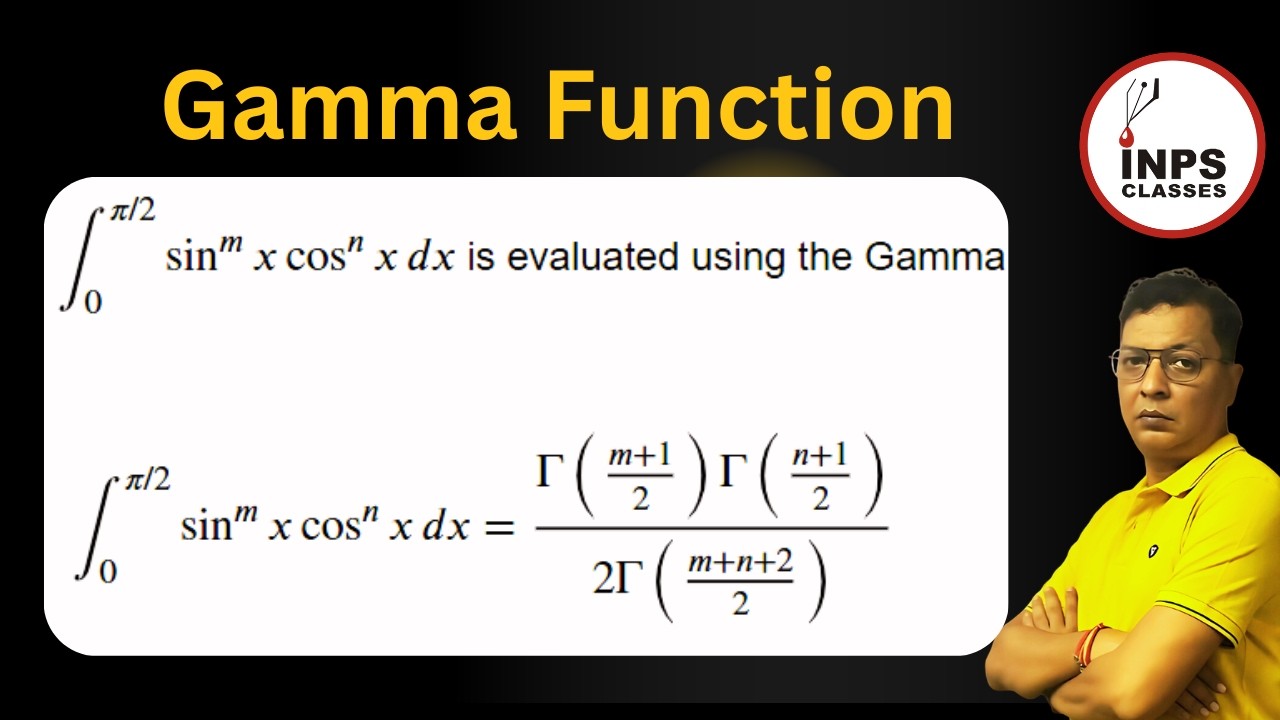 Gamma Function

INPS CLASSES

$\int_0^{\pi/2} \sin^m x \cos^n x \, dx$ is evaluated using the Gamma

$\int_0^{\pi/2} \sin^m x \cos^n x \, dx = \frac{\Gamma\left(\frac{m+1}{2}\right)\Gamma\left(\frac{n+1}{2}\right)}{2\Gamma\left(\frac{m+n+2}{2}\right)}$